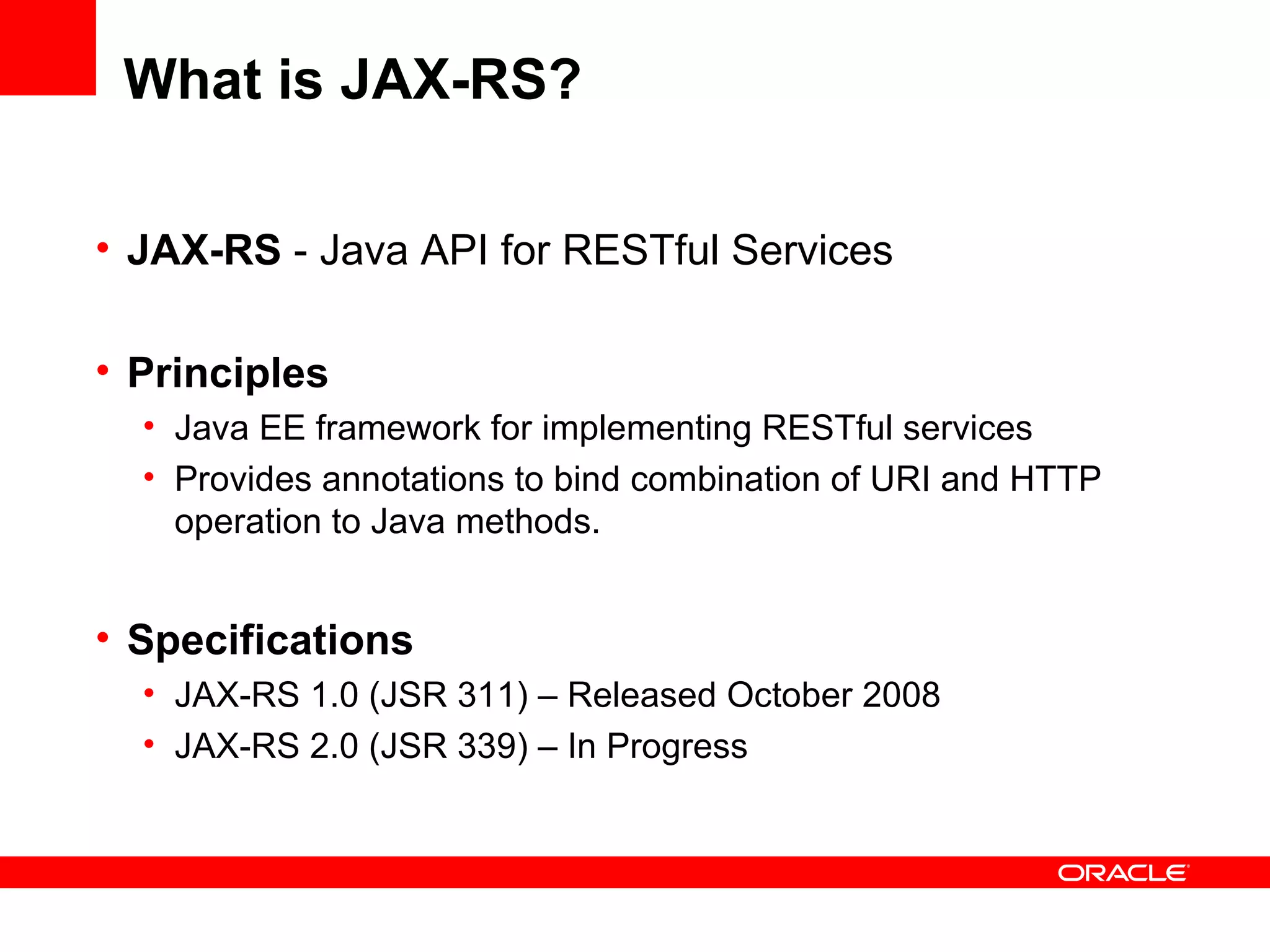 What is JAX-RS?

• JAX-RS - Java API for RESTful Services

• Principles
  • Java EE framework for implementing RESTful services
  • Provides annotations to bind combination of URI and HTTP operation to Java methods.

• Specifications
  • JAX-RS 1.0 (JSR 311) – Released October 2008
  • JAX-RS 2.0 (JSR 339) – In Progress

ORACLE